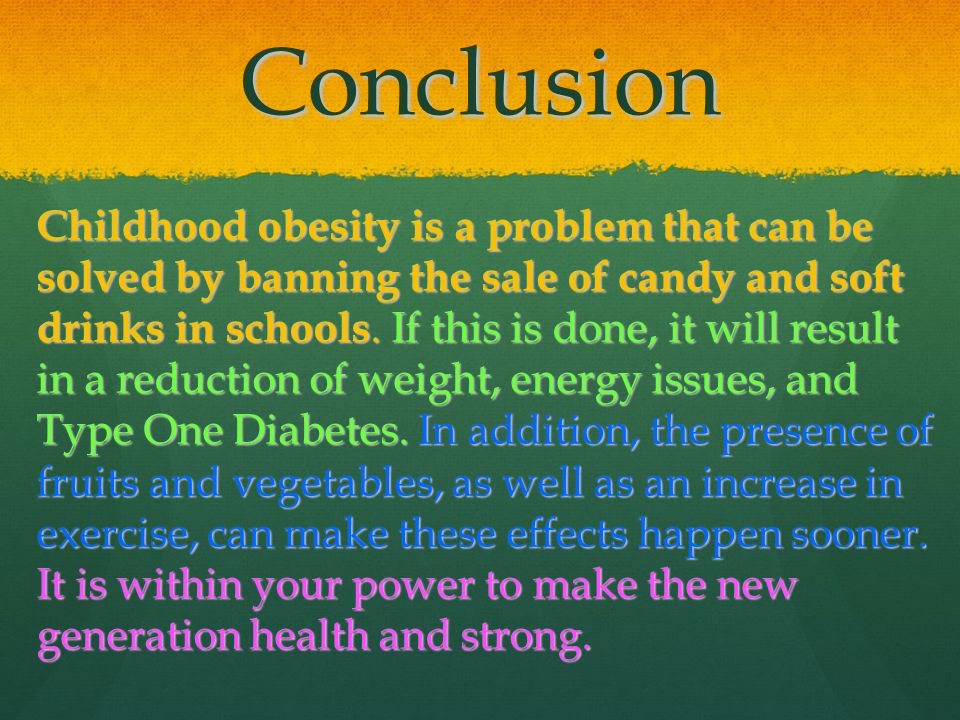 Conclusion

Childhood obesity is a problem that can be solved by banning the sale of candy and soft drinks in schools. If this is done, it will result in a reduction of weight, energy issues, and Type One Diabetes. In addition, the presence of fruits and vegetables, as well as an increase in exercise, can make these effects happen sooner. It is within your power to make the new generation health and strong.